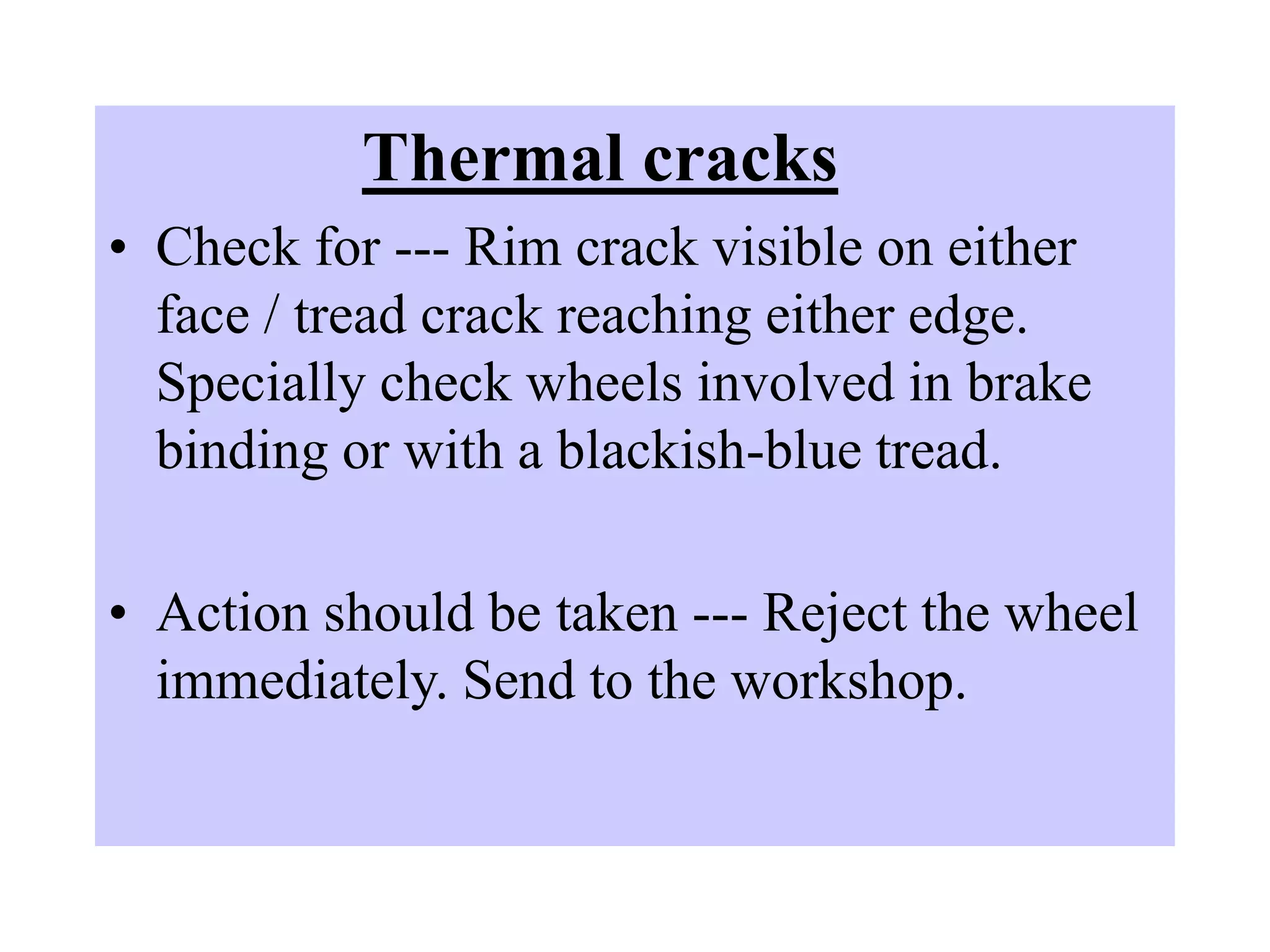 Thermal cracks

• Check for --- Rim crack visible on either face / tread crack reaching either edge. Specially check wheels involved in brake binding or with a blackish-blue tread.

• Action should be taken --- Reject the wheel immediately. Send to the workshop.